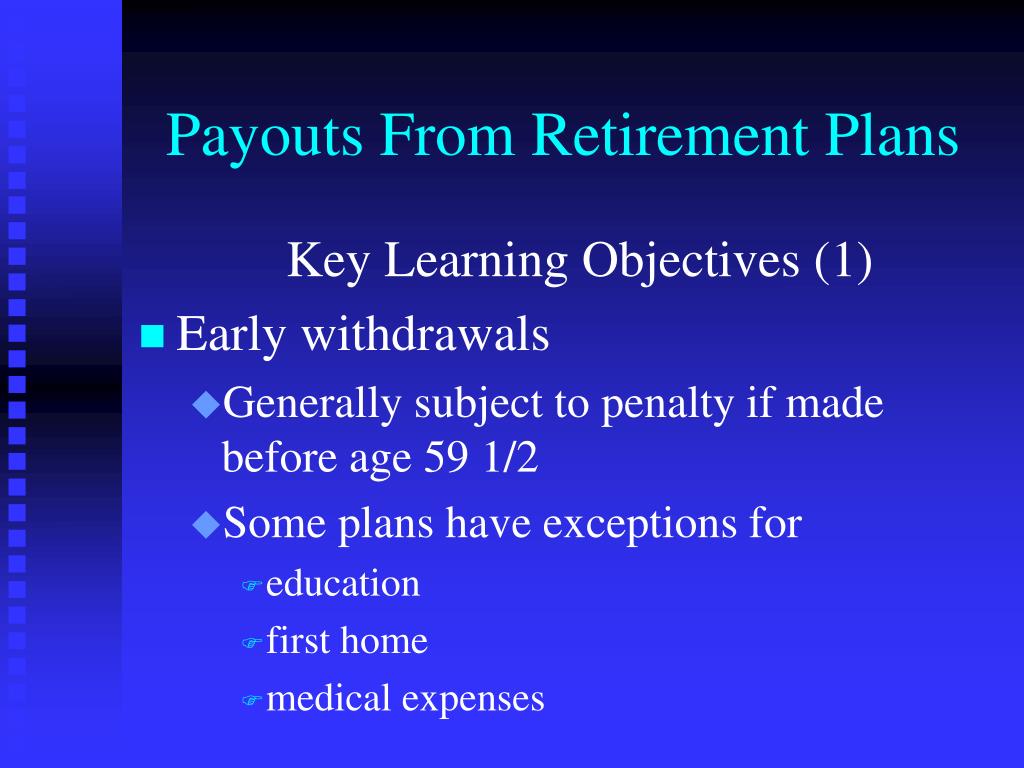 Payouts From Retirement Plans

Key Learning Objectives (1)

Early withdrawals

Generally subject to penalty if made before age 59 1/2

Some plans have exceptions for

education

first home

medical expenses